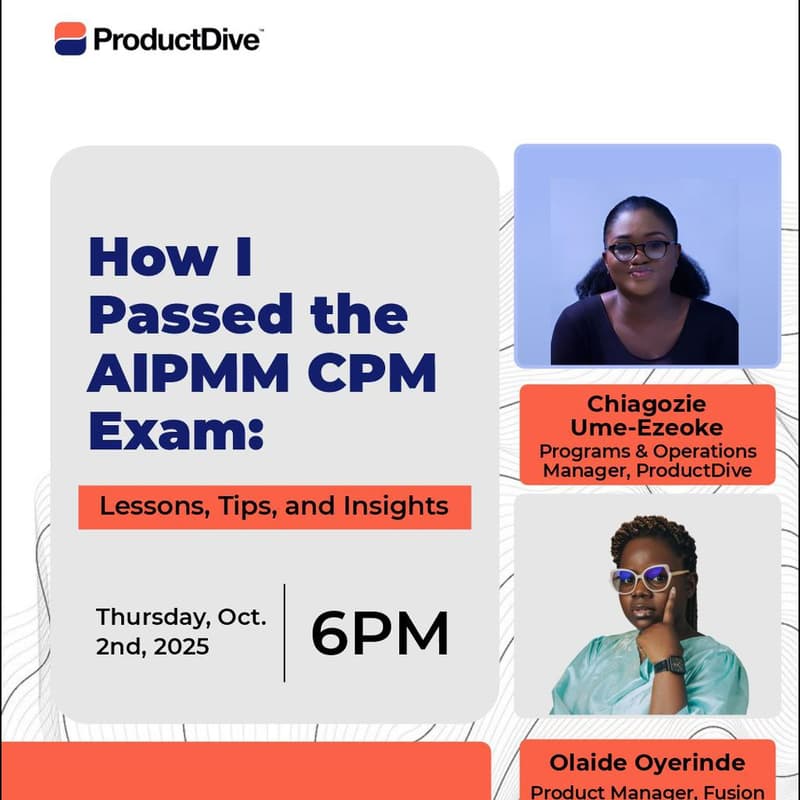 ProductDive™

How I Passed the AIPMM CPM Exam:

Lessons, Tips, and Insights

Thursday, Oct. 2nd, 2025

6PM

Chiagozie Ume-Ezeoke
Programs & Operations Manager, ProductDive

Olaide Oyerinde
Product Manager, Fusion